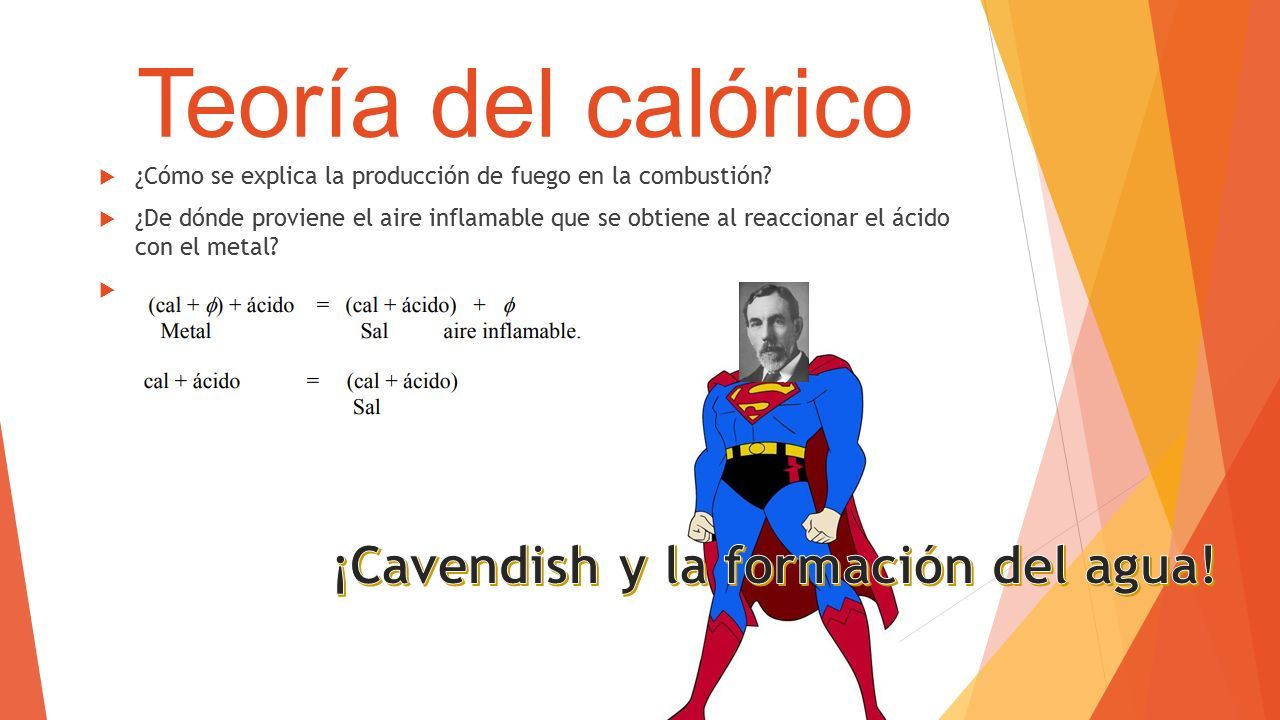 Teoría del calórico

¿Cómo se explica la producción de fuego en la combustión?

¿De dónde proviene el aire inflamable que se obtiene al reaccionar el ácido con el metal?

(cal + $\phi$) + ácido = (cal + ácido) + $\phi$
Metal Sal aire inflamable.

cal + ácido = (cal + ácido)
Sal

¡Cavendish y la formación del agua!